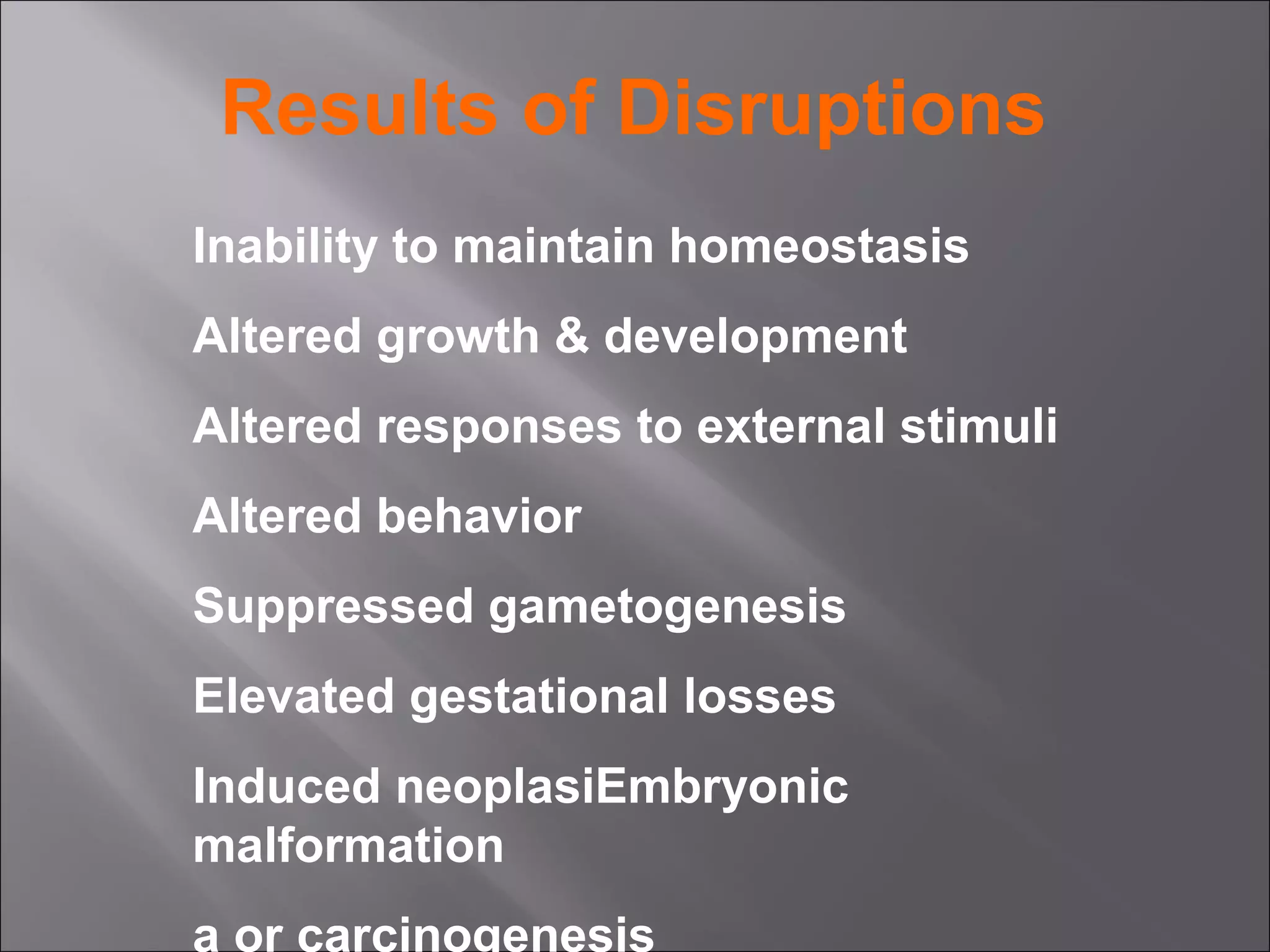 Results of Disruptions

Inability to maintain homeostasis

Altered growth & development

Altered responses to external stimuli

Altered behavior

Suppressed gametogenesis

Elevated gestational losses

Induced neoplasiEmbryonic malformation

a or carcinogenesis